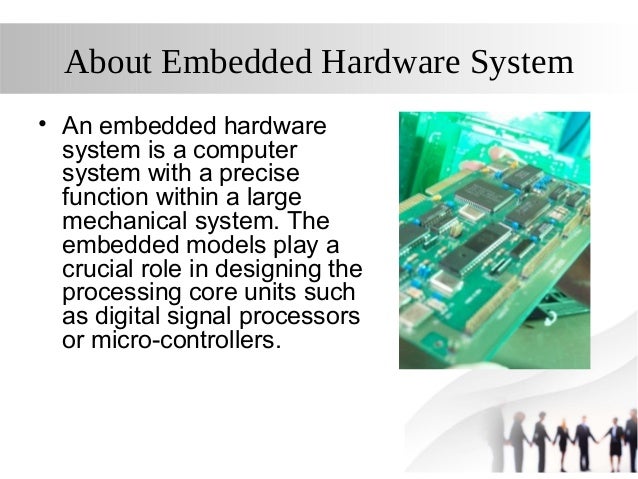 About Embedded Hardware System

• An embedded hardware system is a computer system with a precise function within a large mechanical system. The embedded models play a crucial role in designing the processing core units such as digital signal processors or micro-controllers.